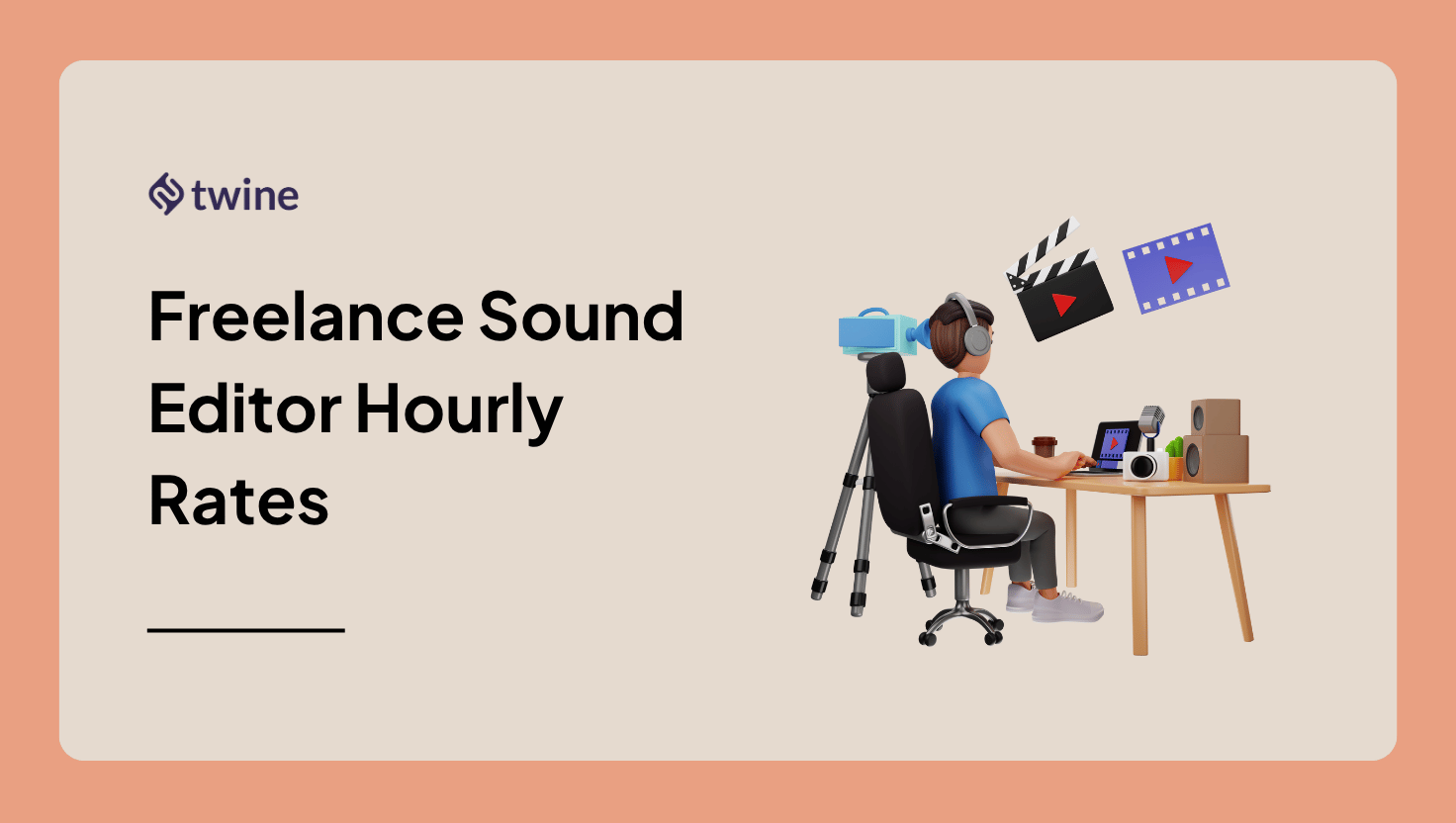 twine

Freelance Sound Editor Hourly Rates